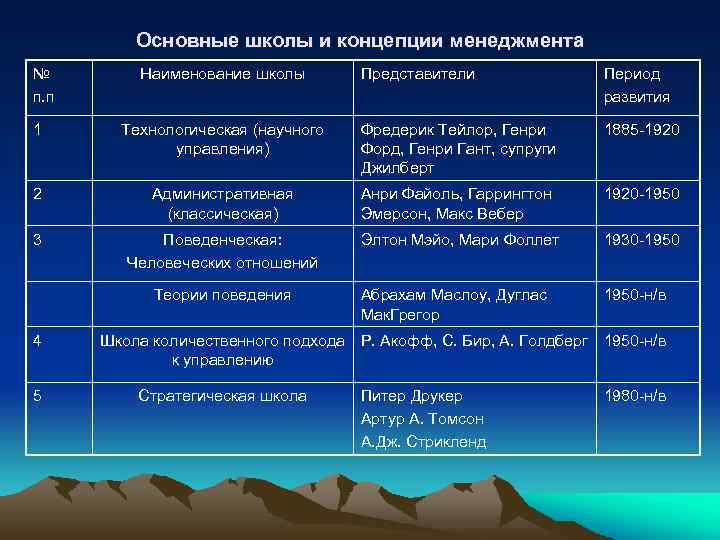 Основные школы и концепции менеджмента

| № п.п | Наименование школы | Представители | Период развития |
|---|---|---|---|
| 1 | Технологическая (научного управления) | Фредерик Тейлор, Генри Форд, Генри Гант, супруги Джилберт | 1885-1920 |
| 2 | Административная (классическая) | Анри Файоль, Гаррингтон Эмерсон, Макс Вебер | 1920-1950 |
| 3 | Поведенческая: Человеческих отношений | Элтон Мэйо, Мари Фоллет | 1930-1950 |
| | Теории поведения | Абрахам Маслоу, Дуглас МакГрегор | 1950-н/в |
| 4 | Школа количественного подхода к управлению | Р. Акофф, С. Бир, А. Голдберг | 1950-н/в |
| 5 | Стратегическая школа | Питер Друкер Артур А. Томсон А.Дж. Стрикленд | 1980-н/в |